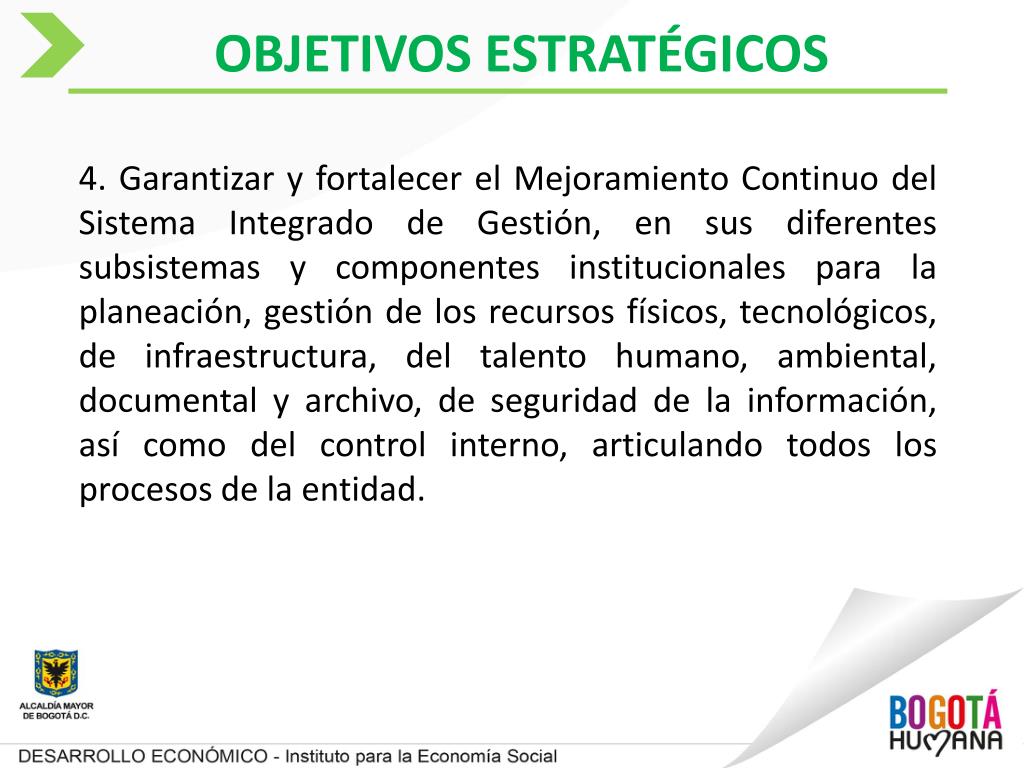 OBJETIVOS ESTRATÉGICOS

4. Garantizar y fortalecer el Mejoramiento Continuo del Sistema Integrado de Gestión, en sus diferentes subsistemas y componentes institucionales para la planeación, gestión de los recursos físicos, tecnológicos, de infraestructura, del talento humano, ambiental, documental y archivo, de seguridad de la información, así como del control interno, articulando todos los procesos de la entidad.

ALCALDÍA MAYOR DE BOGOTÁ D.C.

BOGOTÁ HUMANA

DESARROLLO ECONÓMICO - Instituto para la Economía Social